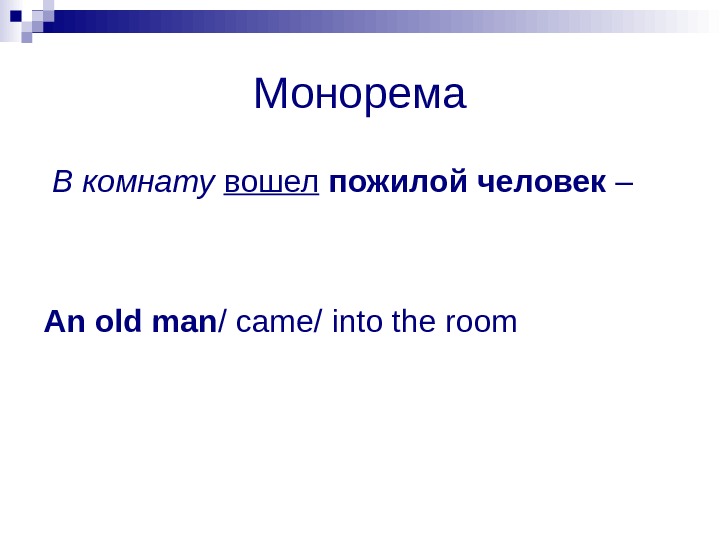 Монорема

В комнату вошел пожилой человек –

An old man/ came/ into the room